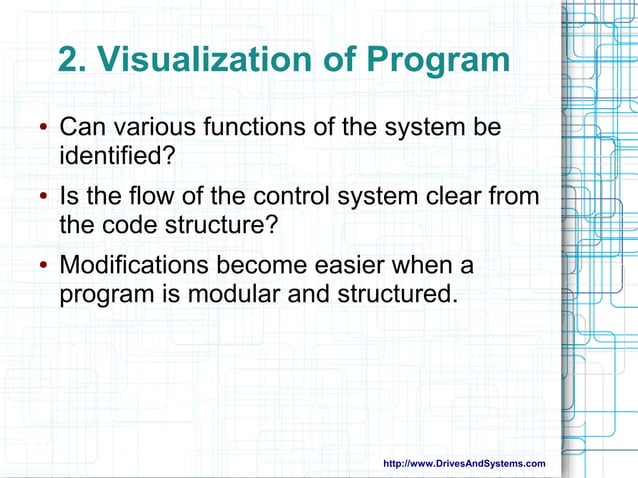 2. Visualization of Program

• Can various functions of the system be identified?

• Is the flow of the control system clear from the code structure?

• Modifications become easier when a program is modular and structured.

http://www.DrivesAndSystems.com